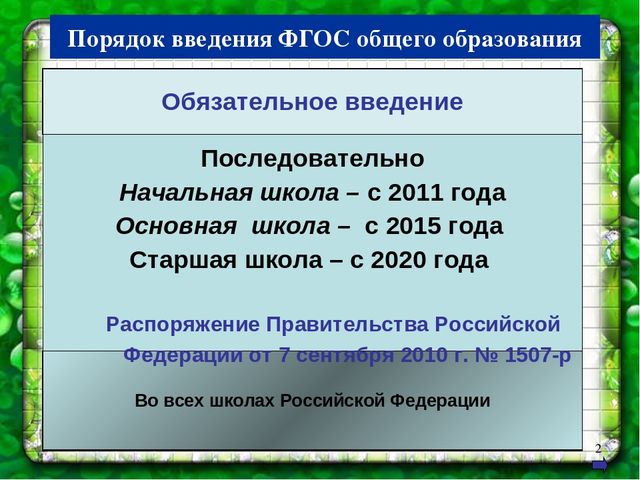 Порядок введения ФГОС общего образования

Обязательное введение

Последовательно
Начальная школа – с 2011 года
Основная школа – с 2015 года
Старшая школа – с 2020 года

Распоряжение Правительства Российской Федерации от 7 сентября 2010 г. № 1507-р

Во всех школах Российской Федерации

2